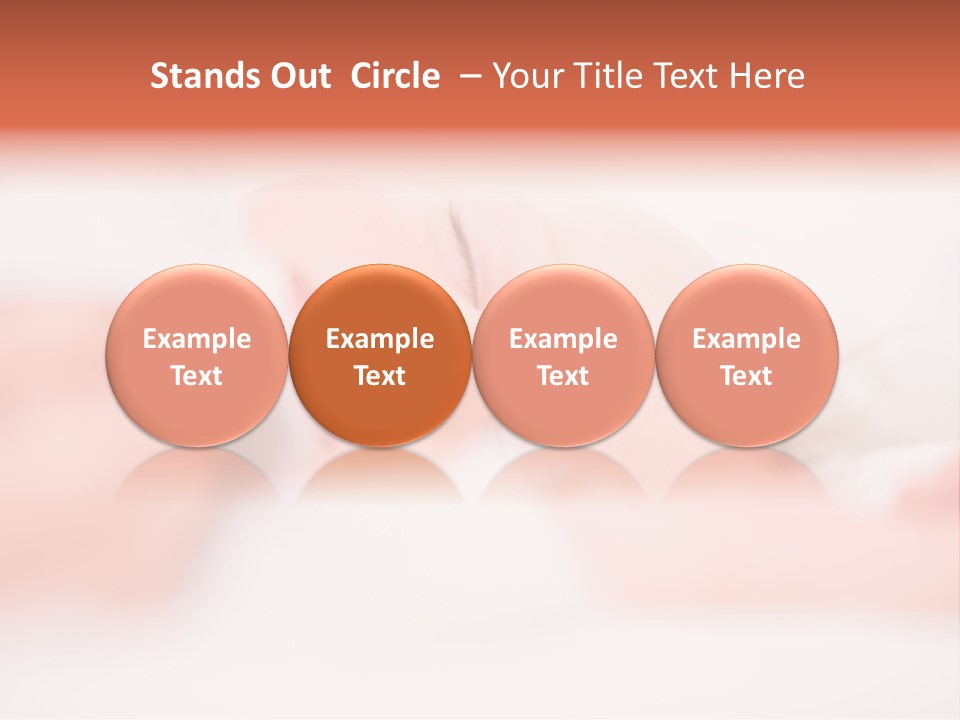 Stands Out Circle – Your Title Text Here

Example Text

Example Text

Example Text

Example Text